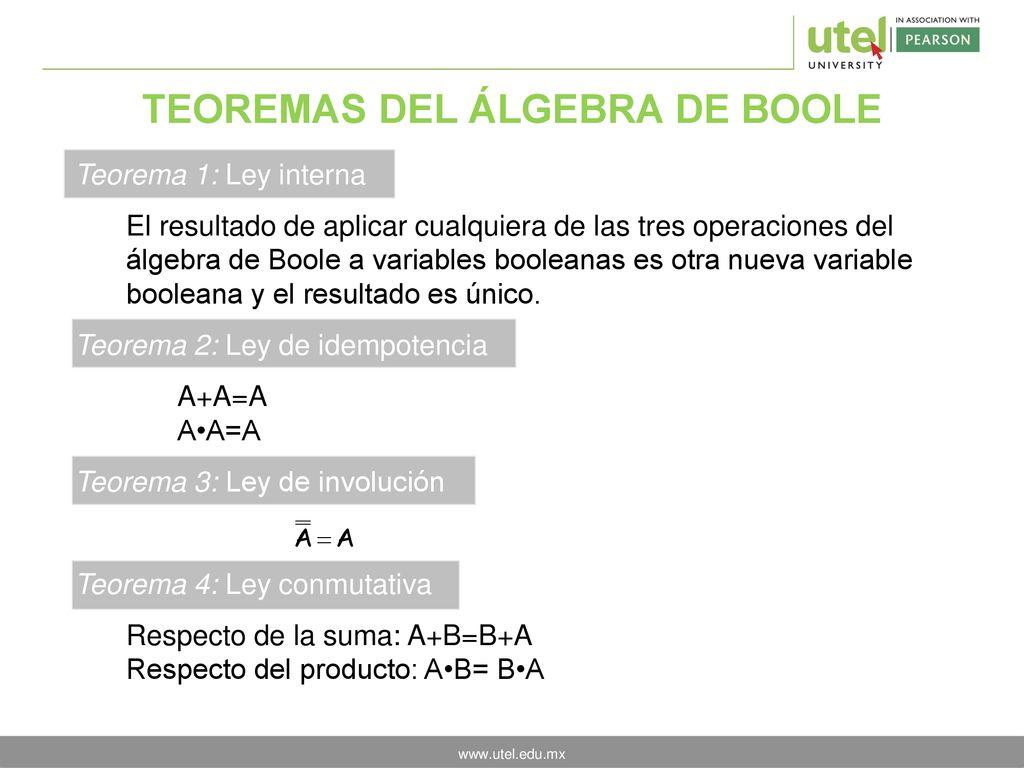 utel UNIVERSITY IN ASSOCIATION WITH PEARSON

TEOREMAS DEL ÁLGEBRA DE BOOLE

Teorema 1: Ley interna

El resultado de aplicar cualquiera de las tres operaciones del álgebra de Boole a variables booleanas es otra nueva variable booleana y el resultado es único.

Teorema 2: Ley de idempotencia

A+A=A
A•A=A

Teorema 3: Ley de involución

$\overline{\overline{A}} = A$

Teorema 4: Ley conmutativa

Respecto de la suma: A+B=B+A
Respecto del producto: A•B= B•A

www.utel.edu.mx